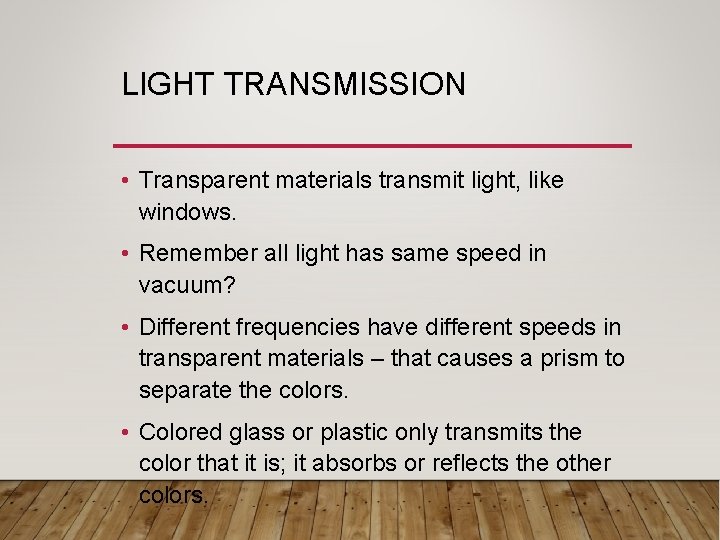 LIGHT TRANSMISSION

• Transparent materials transmit light, like windows.

• Remember all light has same speed in vacuum?

• Different frequencies have different speeds in transparent materials – that causes a prism to separate the colors.

• Colored glass or plastic only transmits the color that it is; it absorbs or reflects the other colors.